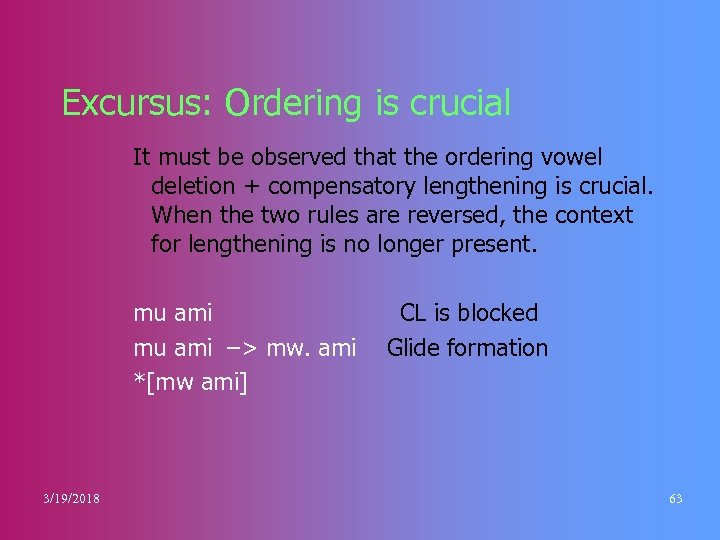 Excursus: Ordering is crucial

It must be observed that the ordering vowel deletion + compensatory lengthening is crucial. When the two rules are reversed, the context for lengthening is no longer present.

mu ami CL is blocked
mu ami –> mw. ami Glide formation
*[mw ami]

3/19/2018

63